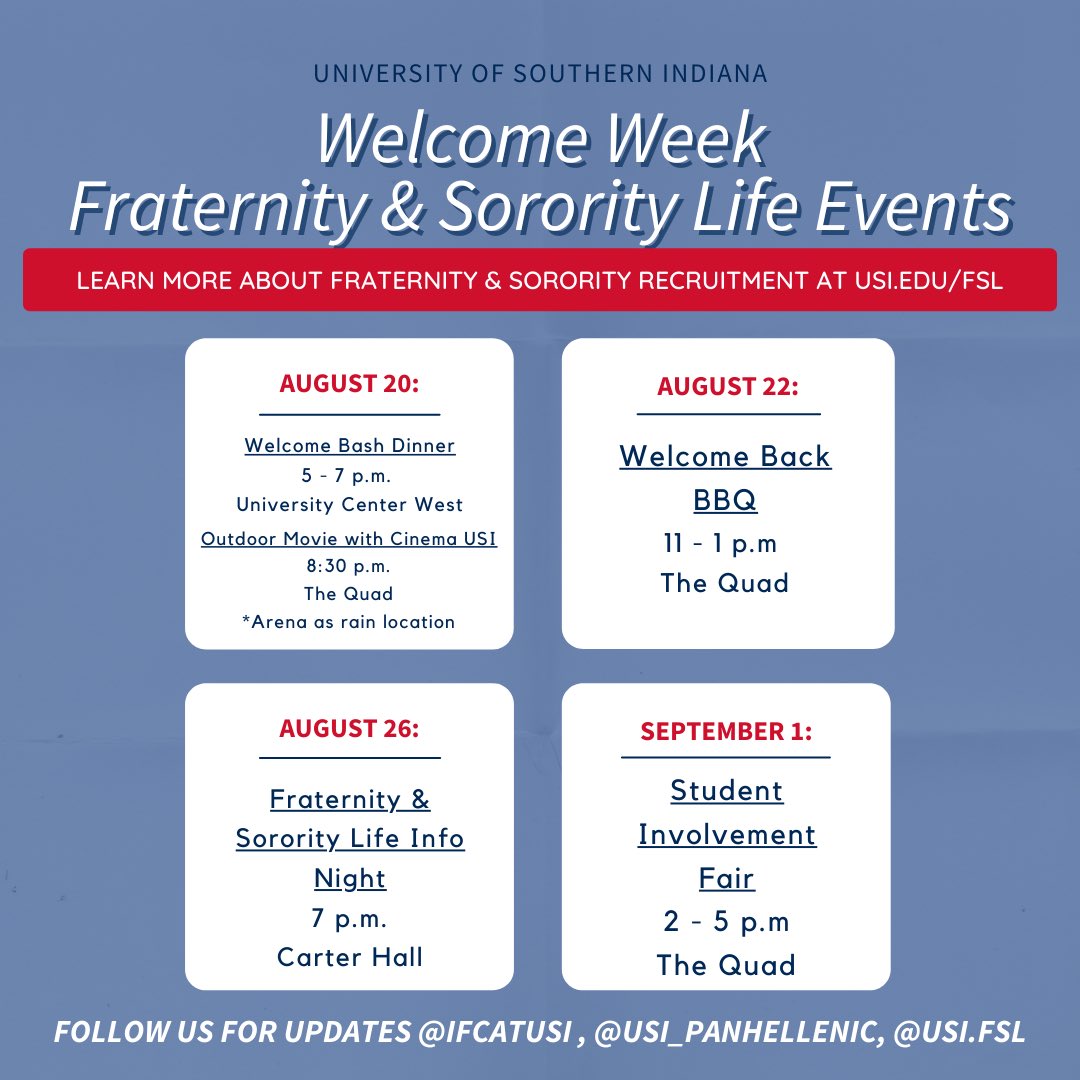 UNIVERSITY OF SOUTHERN INDIANA

Welcome Week
Fraternity & Sorority Life Events

LEARN MORE ABOUT FRATERNITY & SORORITY RECRUITMENT AT USI.EDU/FSL

AUGUST 20:

Welcome Bash Dinner
5 - 7 p.m.
University Center West
Outdoor Movie with Cinema USI
8:30 p.m.
The Quad
*Arena as rain location

AUGUST 22:

Welcome Back BBQ
11 - 1 p.m
The Quad

AUGUST 26:

Fraternity & Sorority Life Info Night
7 p.m.
Carter Hall

SEPTEMBER 1:

Student Involvement Fair
2 - 5 p.m
The Quad

FOLLOW US FOR UPDATES @IFCATUSI , @USI_PANHELLENIC, @USI.FSL